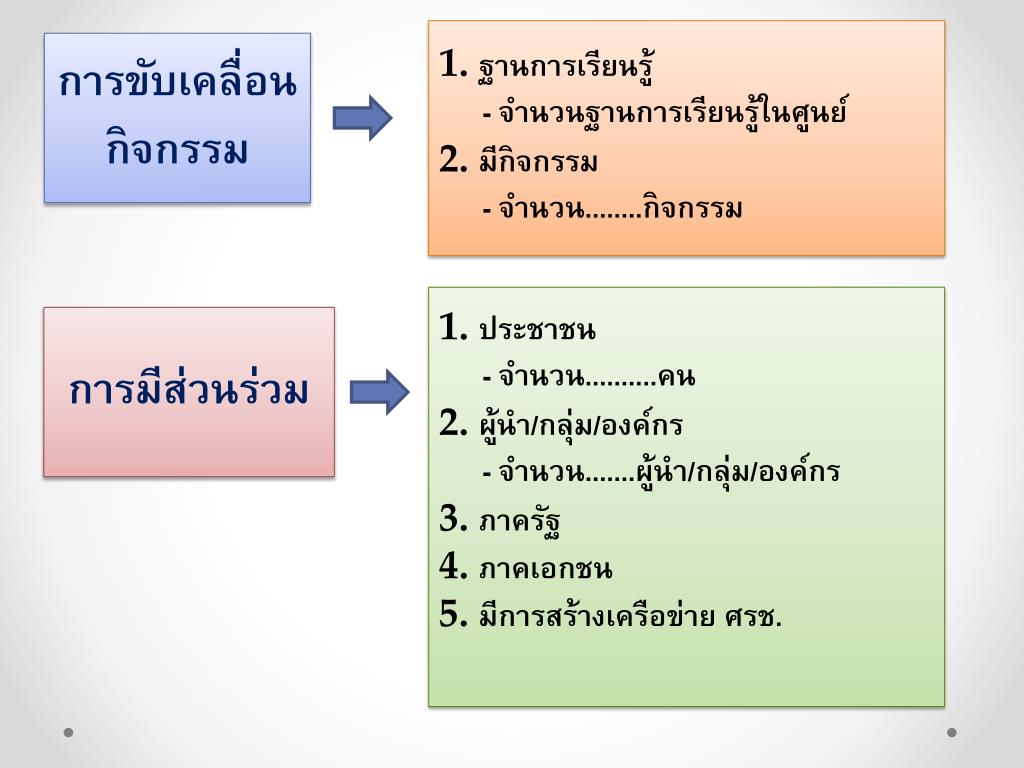 การขับเคลื่อนกิจกรรม

1. ฐานการเรียนรู้
- จำนวนฐานการเรียนรู้ในศูนย์
2. มีกิจกรรม
- จำนวน........กิจกรรม

การมีส่วนร่วม

1. ประชาชน
- จำนวน..........คน
2. ผู้นำ/กลุ่ม/องค์กร
- จำนวน.......ผู้นำ/กลุ่ม/องค์กร
3. ภาครัฐ
4. ภาคเอกชน
5. มีการสร้างเครือข่าย ศรช.